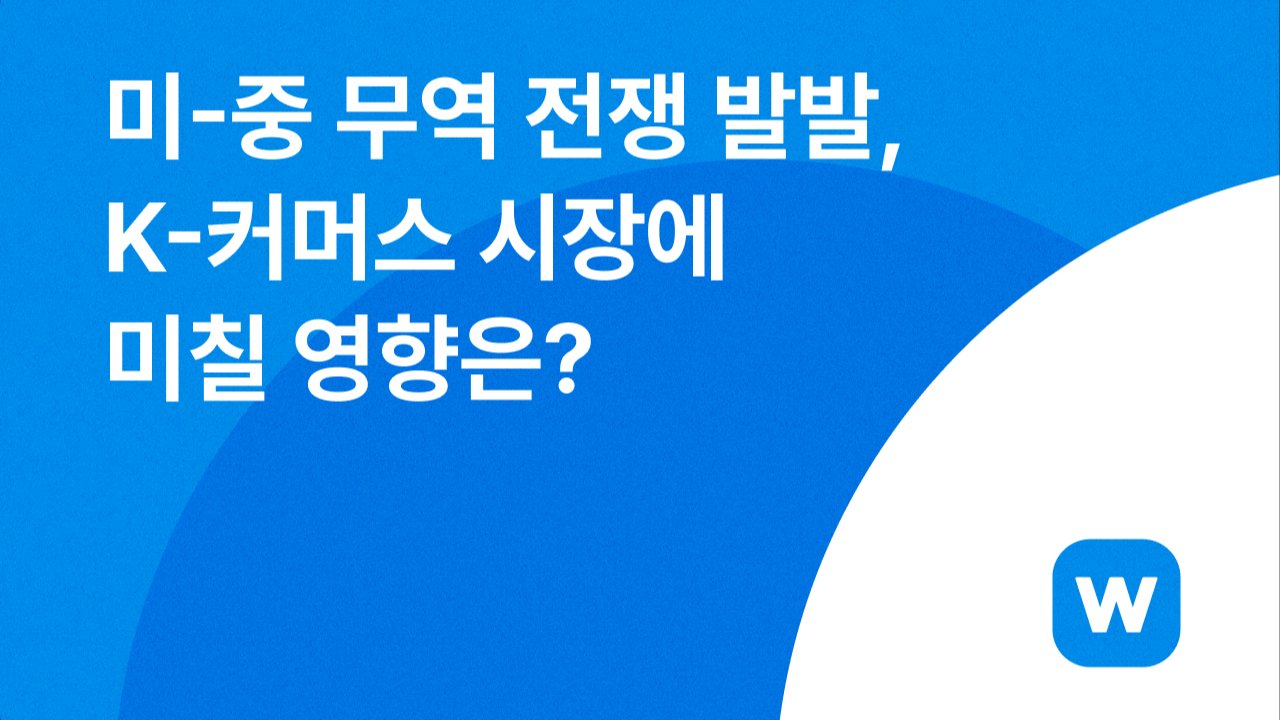 미-중 무역 전쟁 발발,
K-커머스 시장에
미칠 영향은?

w